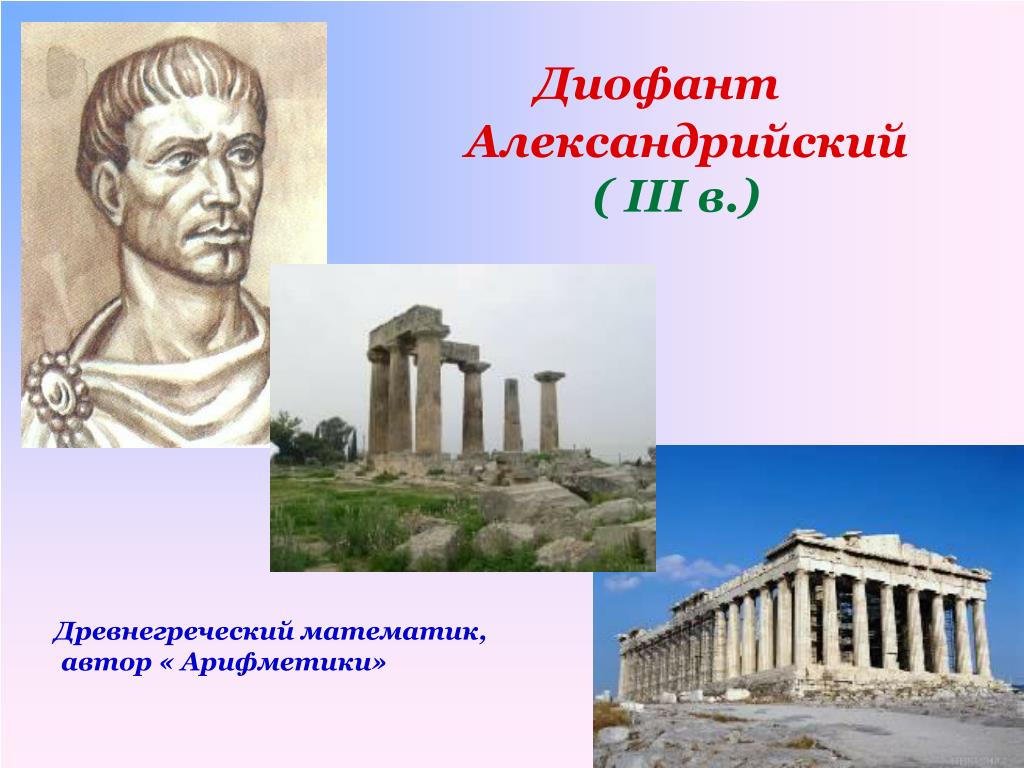 Диофант Александрийский
( III в.)

Древнегреческий математик, автор « Арифметики»